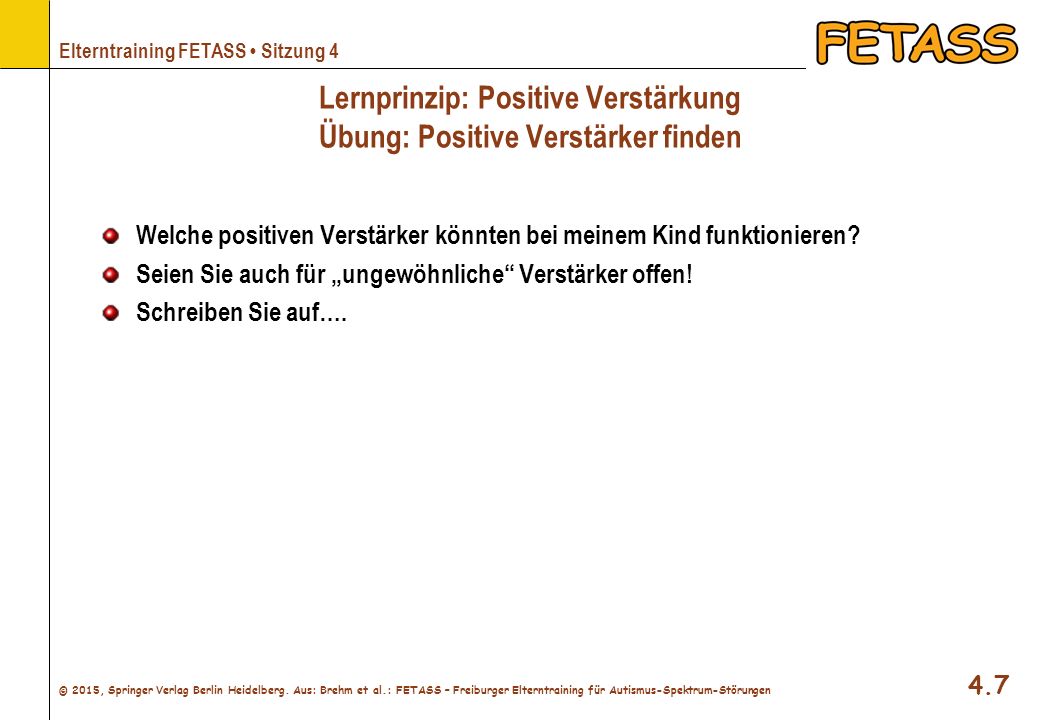 Elterntraining FETASS • Sitzung 4

FETASS

Lernprinzip: Positive Verstärkung
Übung: Positive Verstärker finden

Welche positiven Verstärker könnten bei meinem Kind funktionieren?

Seien Sie auch für „ungewöhnliche“ Verstärker offen!

Schreiben Sie auf….

© 2015, Springer Verlag Berlin Heidelberg. Aus: Brehm et al.: FETASS – Freiburger Elterntraining für Autismus-Spektrum-Störungen

4.7